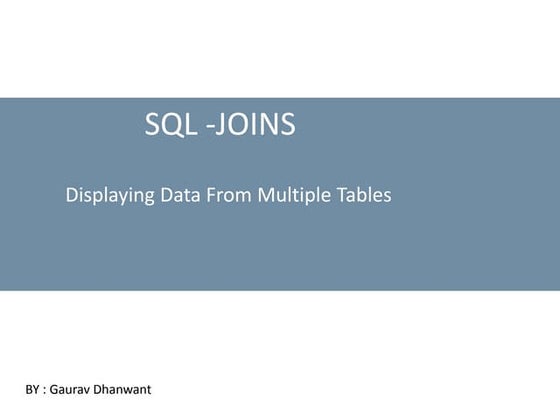 SQL -JOINS

Displaying Data From Multiple Tables

BY : Gaurav Dhanwant